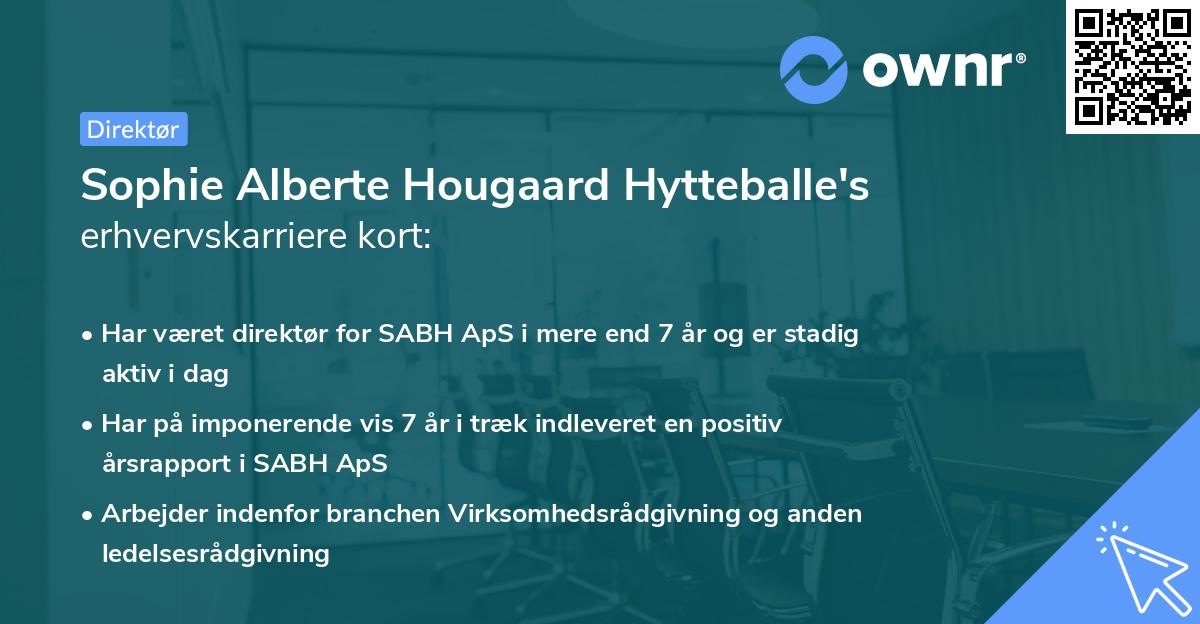 ownr®

Direktør

Sophie Alberte Hougaard Hytteballe's erhvervskarriere kort:

• Har været direktør for SABH ApS i mere end 7 år og er stadig aktiv i dag

• Har på imponerende vis 7 år i træk indleveret en positiv årsrapport i SABH ApS

• Arbejder indenfor branchen Virksomhedsrådgivning og anden ledelsesrådgivning